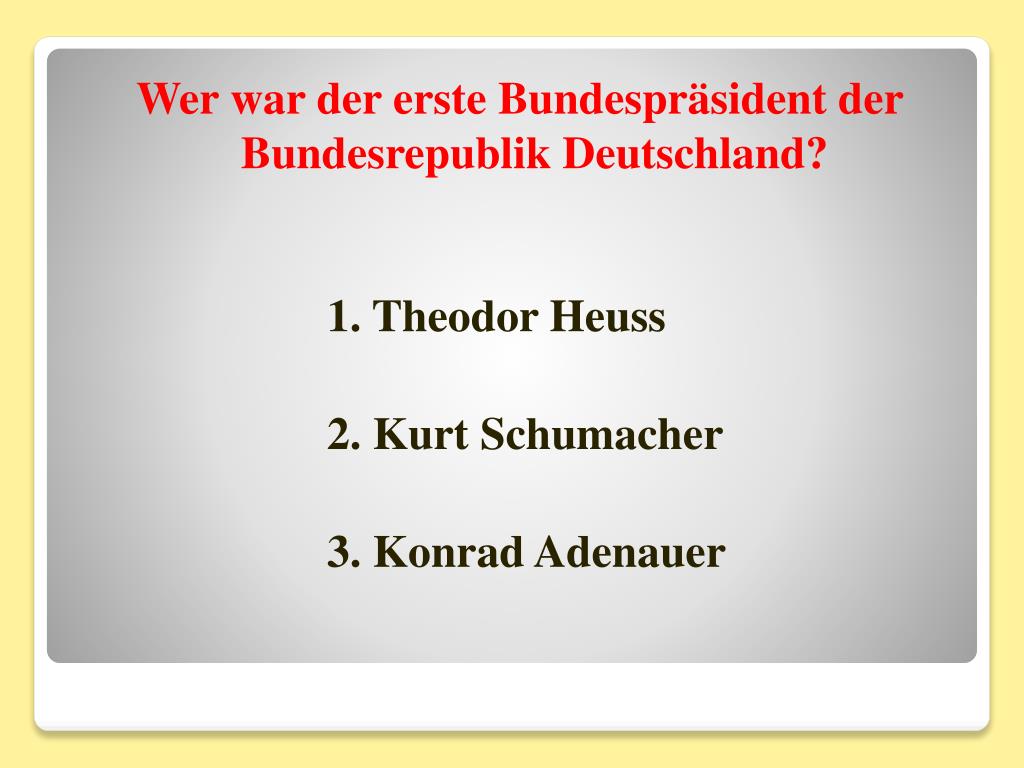 Wer war der erste Bundespräsident der Bundesrepublik Deutschland?

1. Theodor Heuss

2. Kurt Schumacher

3. Konrad Adenauer